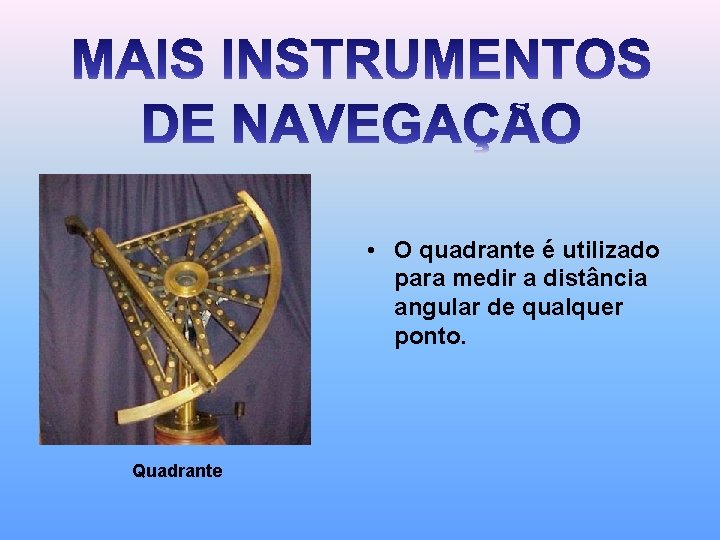 MAIS INSTRUMENTOS DE NAVEGAÇÃO

Quadrante

• O quadrante é utilizado para medir a distância angular de qualquer ponto.